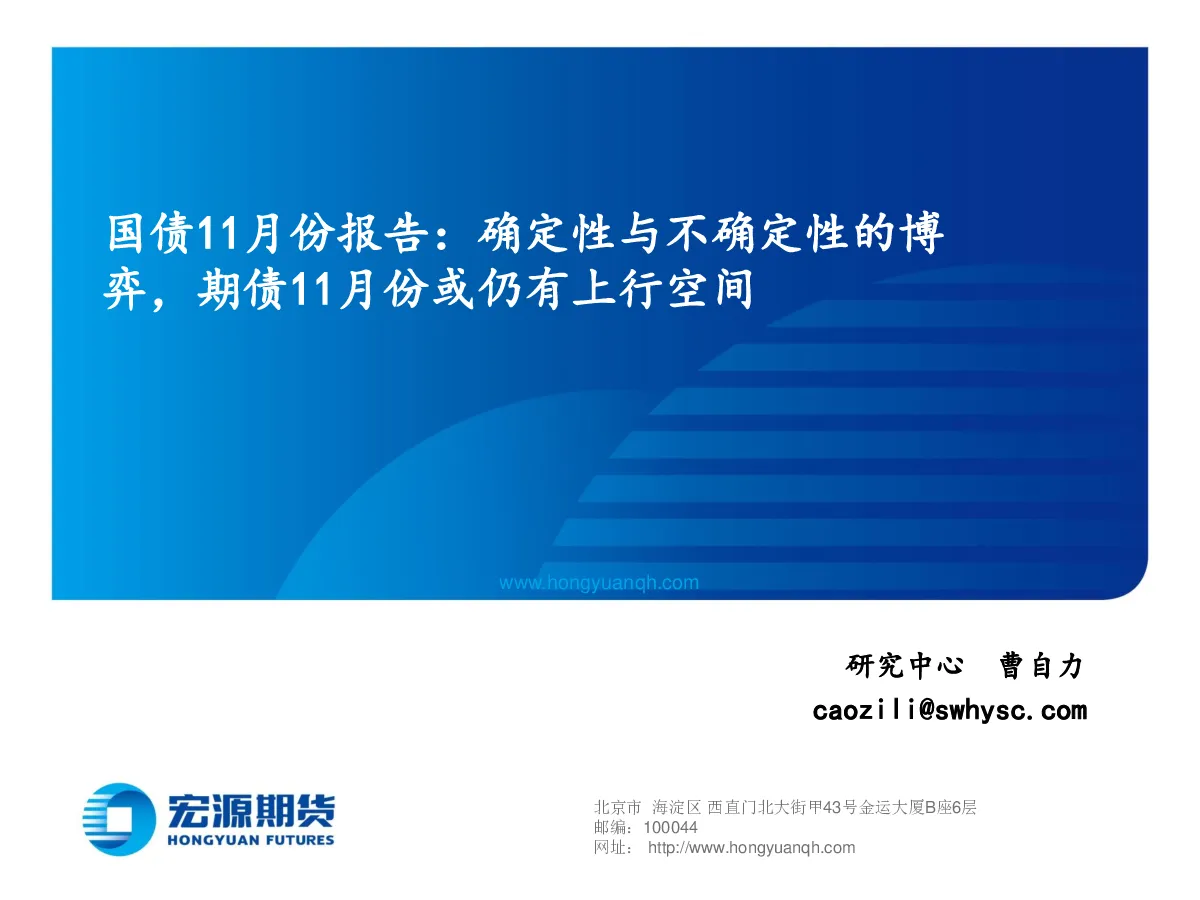 国债11月份报告：确定性与不确定性的博弈，期债11月份或仍有上行空间

www.hongyuanqh.com

研究中心 曹自力
caozili@swhysc.com

宏源期货
HONGYUAN FUTURES

北京市 海淀区 西直门北大街甲43号金运大厦B座6层
邮编：100044
网址： http://www.hongyuanqh.com